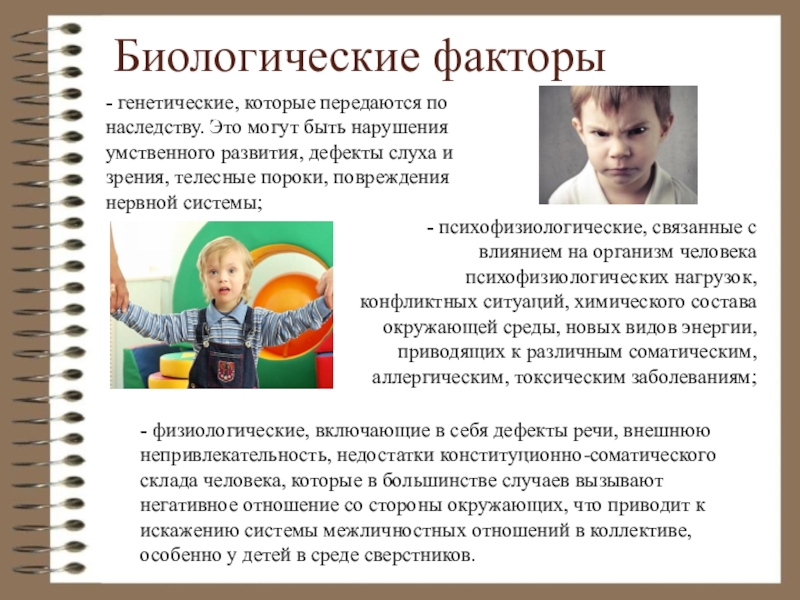 Биологические факторы

- генетические, которые передаются по наследству. Это могут быть нарушения умственного развития, дефекты слуха и зрения, телесные пороки, повреждения нервной системы;

- психофизиологические, связанные с влиянием на организм человека психофизиологических нагрузок, конфликтных ситуаций, химического состава окружающей среды, новых видов энергии, приводящих к различным соматическим, аллергическим, токсическим заболеваниям;

- физиологические, включающие в себя дефекты речи, внешнюю непривлекательность, недостатки конституционно-соматического склада человека, которые в большинстве случаев вызывают негативное отношение со стороны окружающих, что приводит к искажению системы межличностных отношений в коллективе, особенно у детей в среде сверстников.